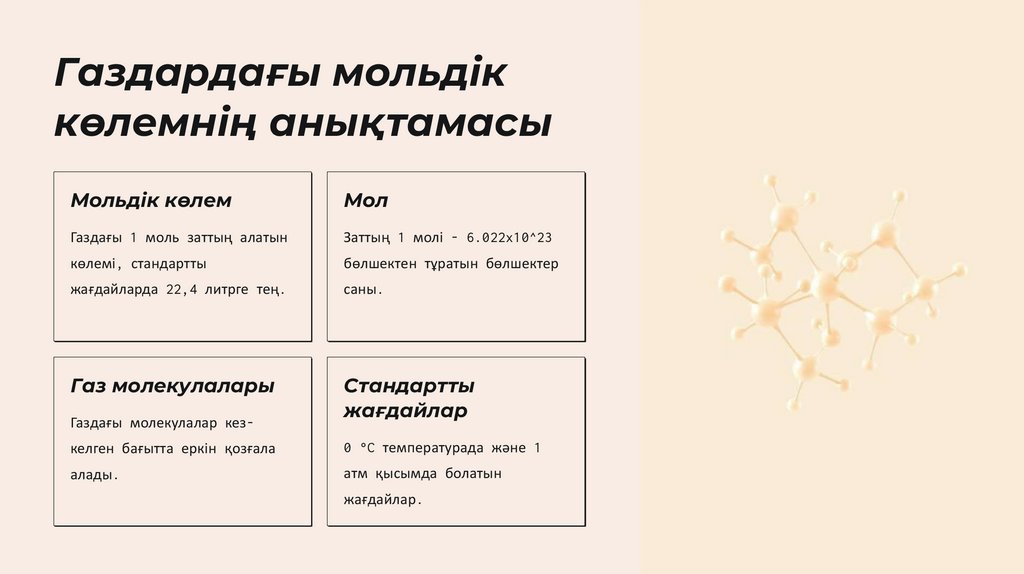 Газдардағы мольдік көлемнің анықтамасы

Мольдік көлем

Газдағы 1 моль заттың алатын көлемі, стандартты жағдайларда 22,4 литрге тең.

Мол

Заттың 1 молі - 6.022x10^23 бөлшектен тұратын бөлшектер саны.

Газ молекулалары

Газдағы молекулалар кез-келген бағытта еркін қозғала алады.

Стандартты жағдайлар

0 °C температурада және 1 атм қысымда болатын жағдайлар.